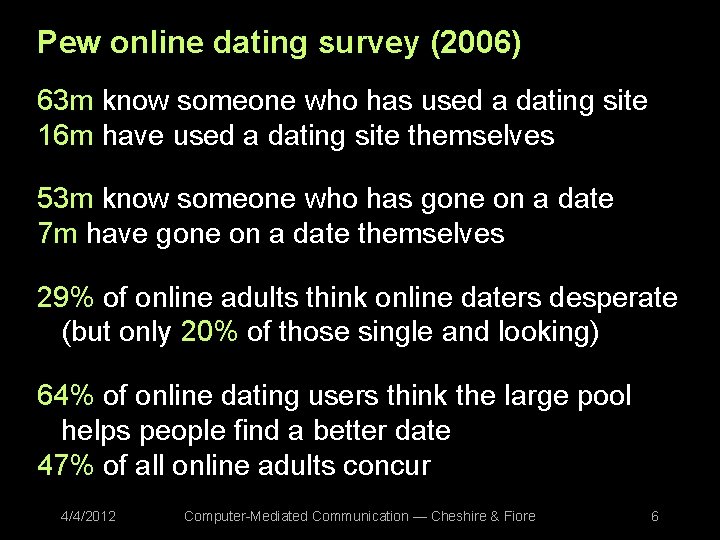 Pew online dating survey (2006)

63m know someone who has used a dating site
16m have used a dating site themselves

53m know someone who has gone on a date
7m have gone on a date themselves

29% of online adults think online daters desperate (but only 20% of those single and looking)

64% of online dating users think the large pool helps people find a better date
47% of all online adults concur

4/4/2012 Computer-Mediated Communication — Cheshire & Fiore 6